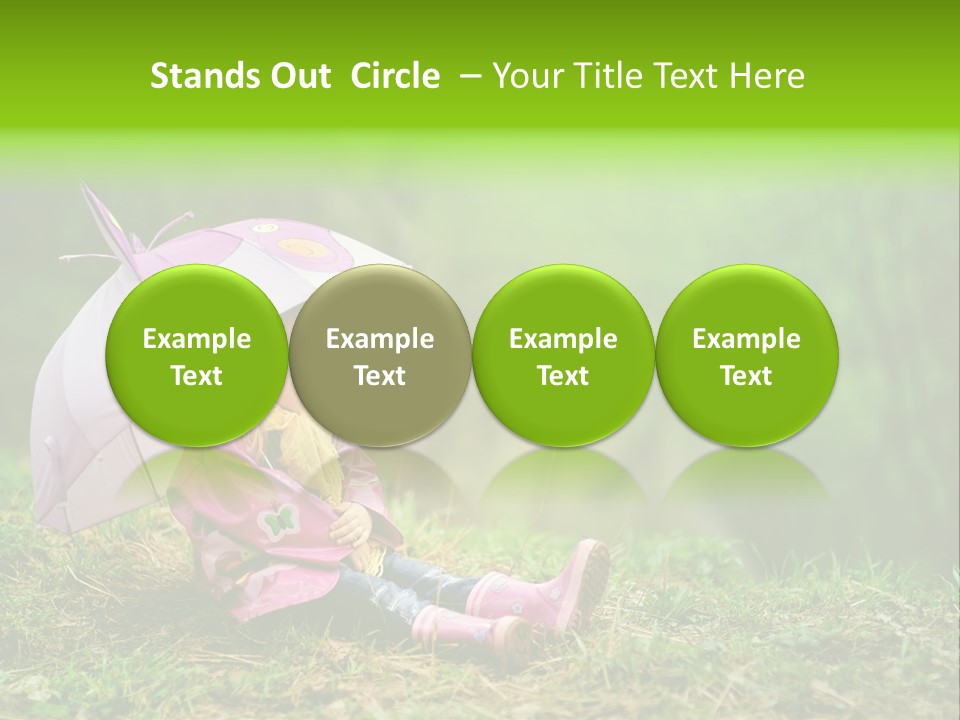 Stands Out Circle – Your Title Text Here

Example Text

Example Text

Example Text

Example Text